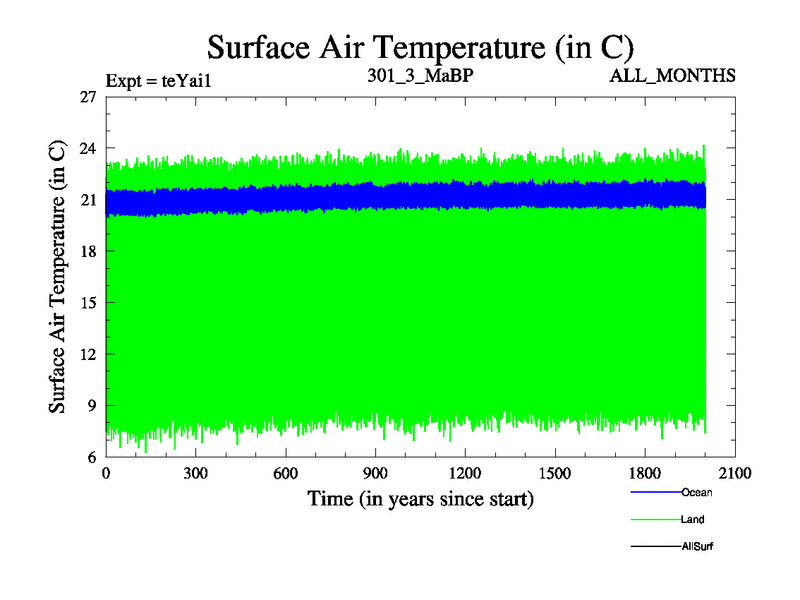 Surface Air Temperature (in C)

Expt = teYai1

301_3_MaBP

ALL_MONTHS

Surface Air Temperature (in C)

27
24
21
18
15
12
9
6

0
300
600
900
1200
1500
1800
2100

Time (in years since start)

Ocean
Land
AllSurf